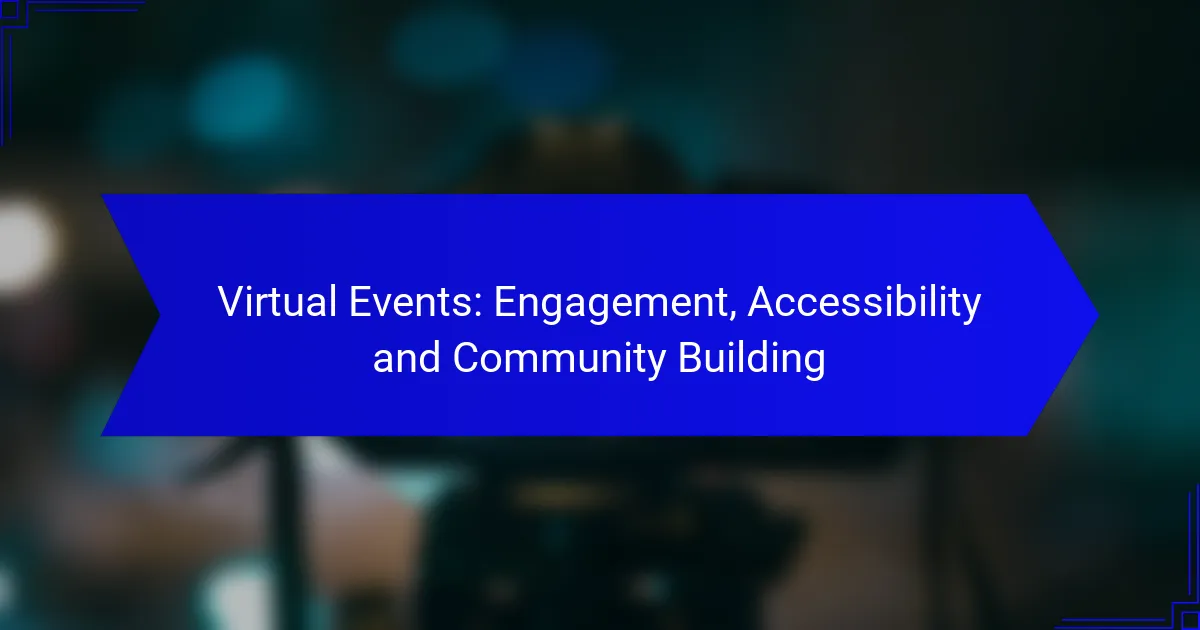 Virtual Events: Engagement, Accessibility and Community Building